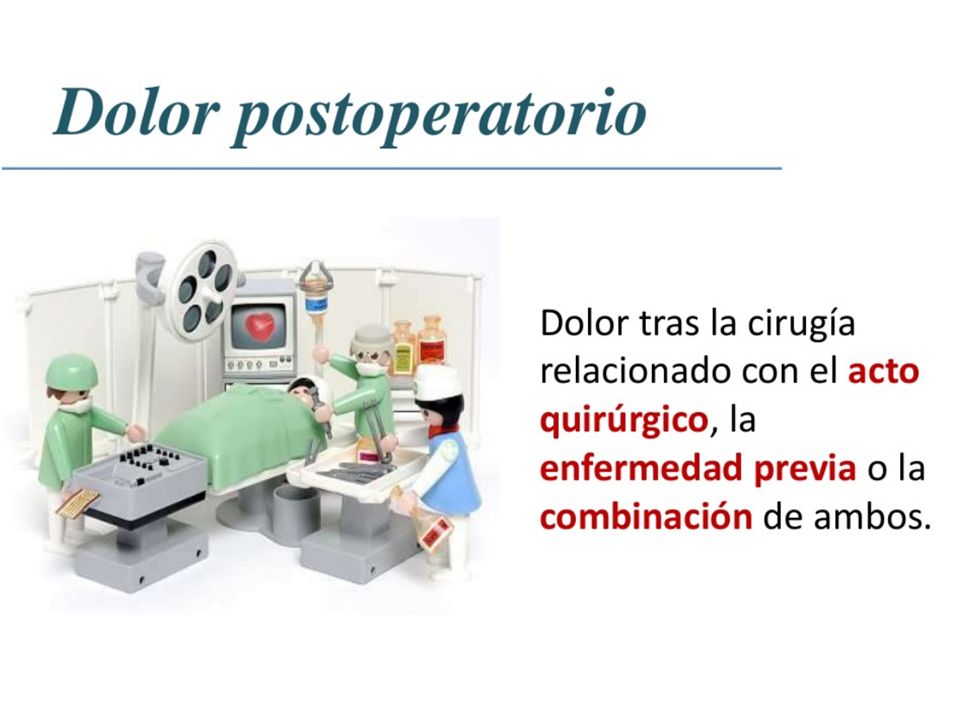 Dolor postoperatorio

Dolor tras la cirugía relacionado con el acto quirúrgico, la enfermedad previa o la combinación de ambos.